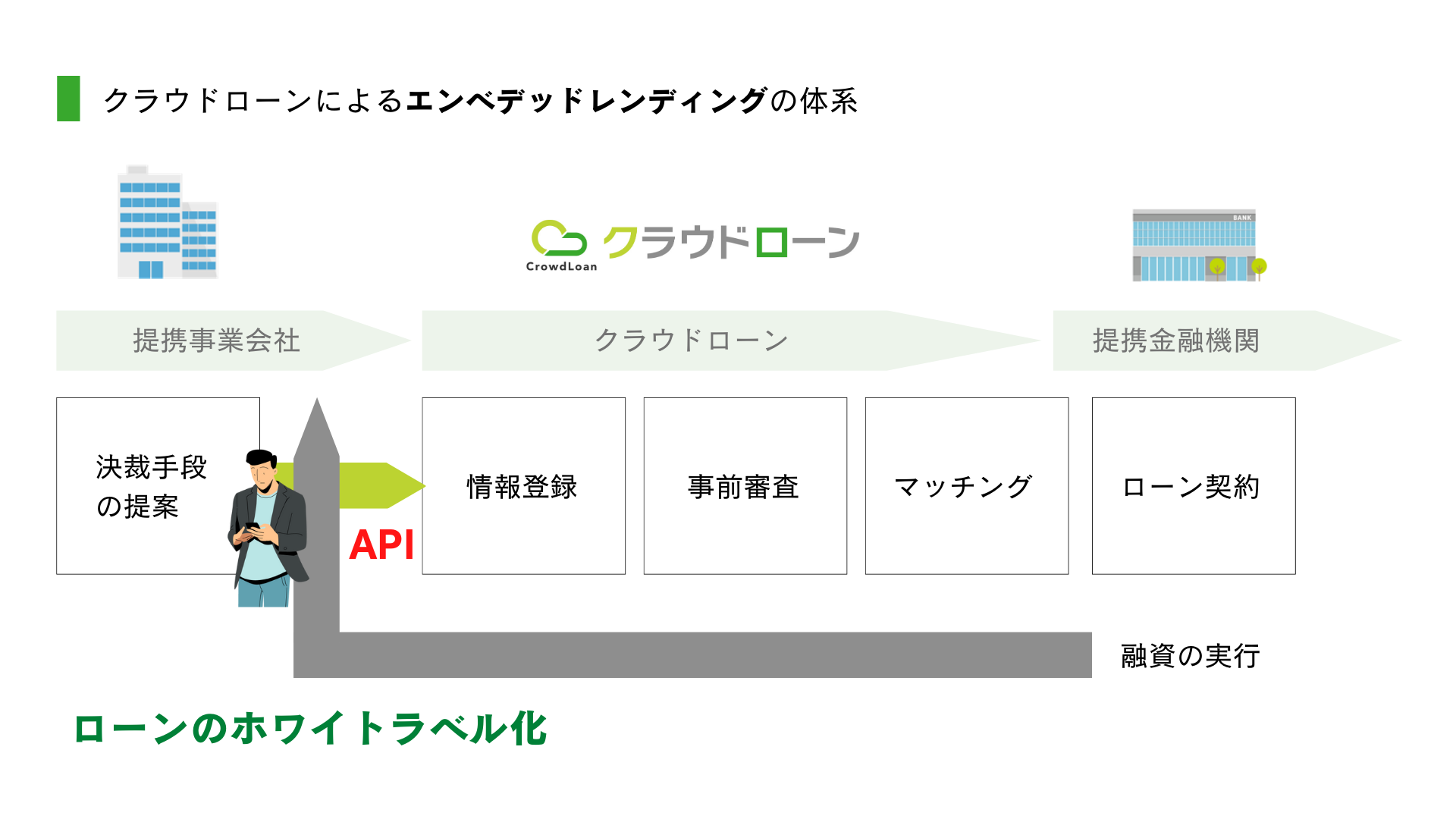 クラウドローンによるエンベデッドレンディングの体系

CrowdLoan クラウドローン

BANK

提携事業会社

クラウドローン

提携金融機関

決裁手段の提案

API

情報登録

事前審査

マッチング

ローン契約

融資の実行

ローンのホワイトラベル化